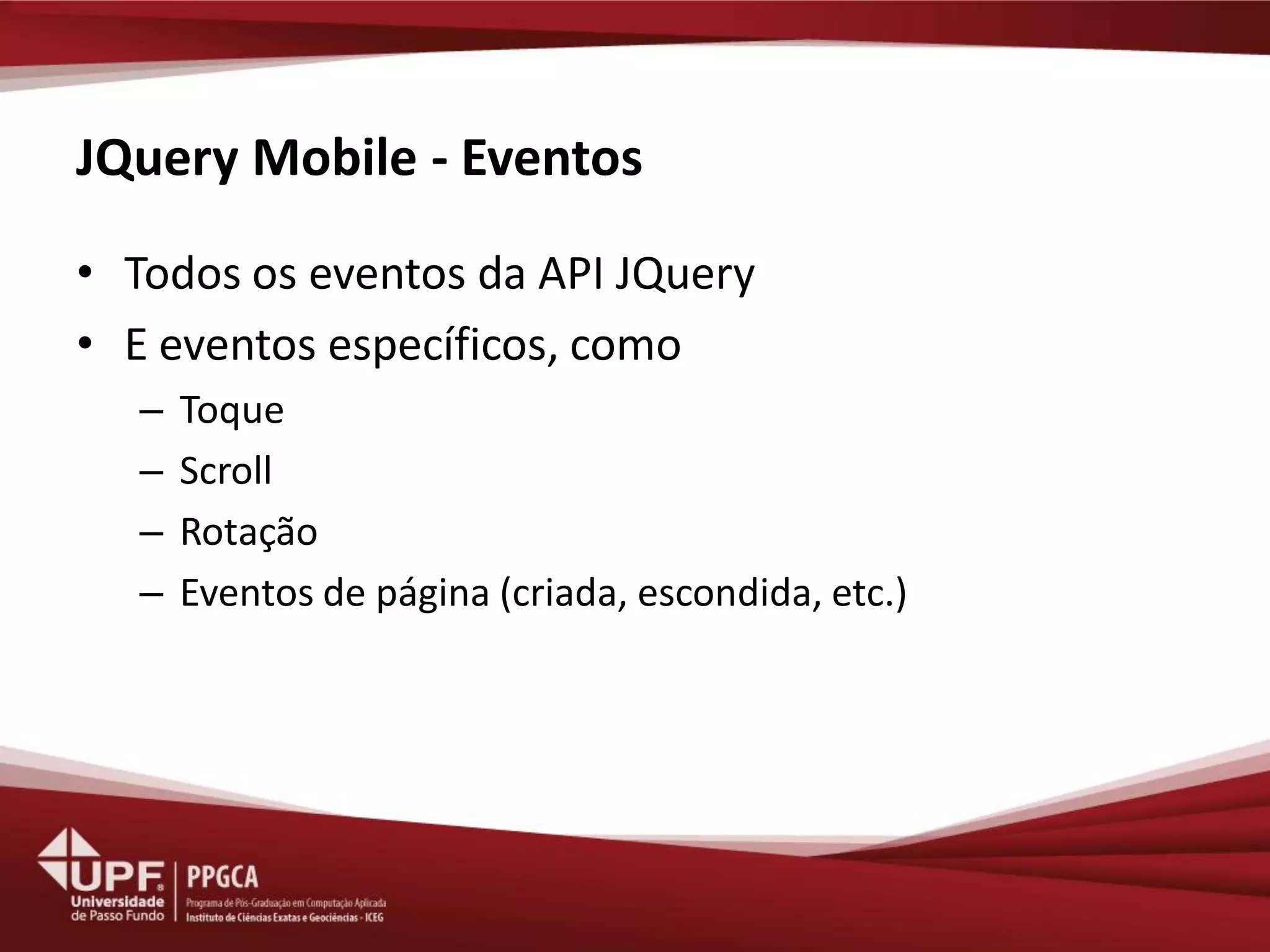 JQuery Mobile - Eventos

• Todos os eventos da API JQuery
• E eventos específicos, como
– Toque
– Scroll
– Rotação
– Eventos de página (criada, escondida, etc.)

UPF Universidade de Passo Fundo

PPGCA
Programa de Pós-Graduação em Computação Aplicada
Instituto de Ciências Exatas e Geociências - ICEG